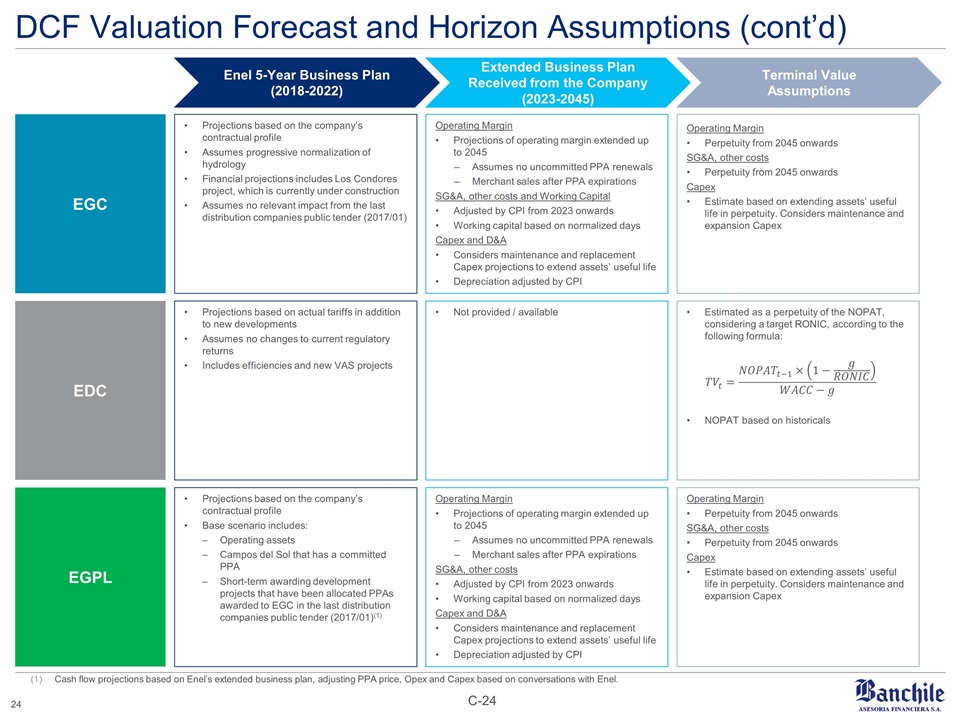 DCF Valuation Forecast and Horizon Assumptions (cont'd)

Enel 5-Year Business Plan (2018-2022)

Extended Business Plan Received from the Company (2023-2045)

Terminal Value Assumptions

EGC

• Projections based on the company's contractual profile
• Assumes progressive normalization of hydrology
• Financial projections includes Los Condores project, which is currently under construction
• Assumes no relevant impact from the last distribution companies public tender (2017/01)

Operating Margin
• Projections of operating margin extended up to 2045
– Assumes no uncommitted PPA renewals
– Merchant sales after PPA expirations
SG&A, other costs and Working Capital
• Adjusted by CPI from 2023 onwards
• Working capital based on normalized days
Capex and D&A
• Considers maintenance and replacement Capex projections to extend assets' useful life
• Depreciation adjusted by CPI

Operating Margin
• Perpetuity from 2045 onwards
SG&A, other costs
• Perpetuity from 2045 onwards
Capex
• Estimate based on extending assets' useful life in perpetuity. Considers maintenance and expansion Capex

EDC

• Projections based on actual tariffs in addition to new developments
• Assumes no changes to current regulatory returns
• Includes efficiencies and new VAS projects

• Not provided / available

• Estimated as a perpetuity of the NOPAT, considering a target RONIC, according to the following formula:

$TV_t = \frac{NOPAT_{t-1} \times \left(1 - \frac{g}{RONIC}\right)}{WACC - g}$

• NOPAT based on historicals

EGPL

• Projections based on the company's contractual profile
• Base scenario includes:
– Operating assets
– Campos del Sol that has a committed PPA
– Short-term awarding development projects that have been allocated PPAs awarded to EGC in the last distribution companies public tender (2017/01)$^{(1)}$

Operating Margin
• Projections of operating margin extended up to 2045
– Assumes no uncommitted PPA renewals
– Merchant sales after PPA expirations
SG&A, other costs
• Adjusted by CPI from 2023 onwards
• Working capital based on normalized days
Capex and D&A
• Considers maintenance and replacement Capex projections to extend assets' useful life
• Depreciation adjusted by CPI

Operating Margin
• Perpetuity from 2045 onwards
SG&A, other costs
• Perpetuity from 2045 onwards
Capex
• Estimate based on extending assets' useful life in perpetuity. Considers maintenance and expansion Capex

(1) Cash flow projections based on Enel's extended business plan, adjusting PPA price, Opex and Capex based on conversations with Enel.

24

C-24

Banchile
ASESORIA FINANCIERA S.A.